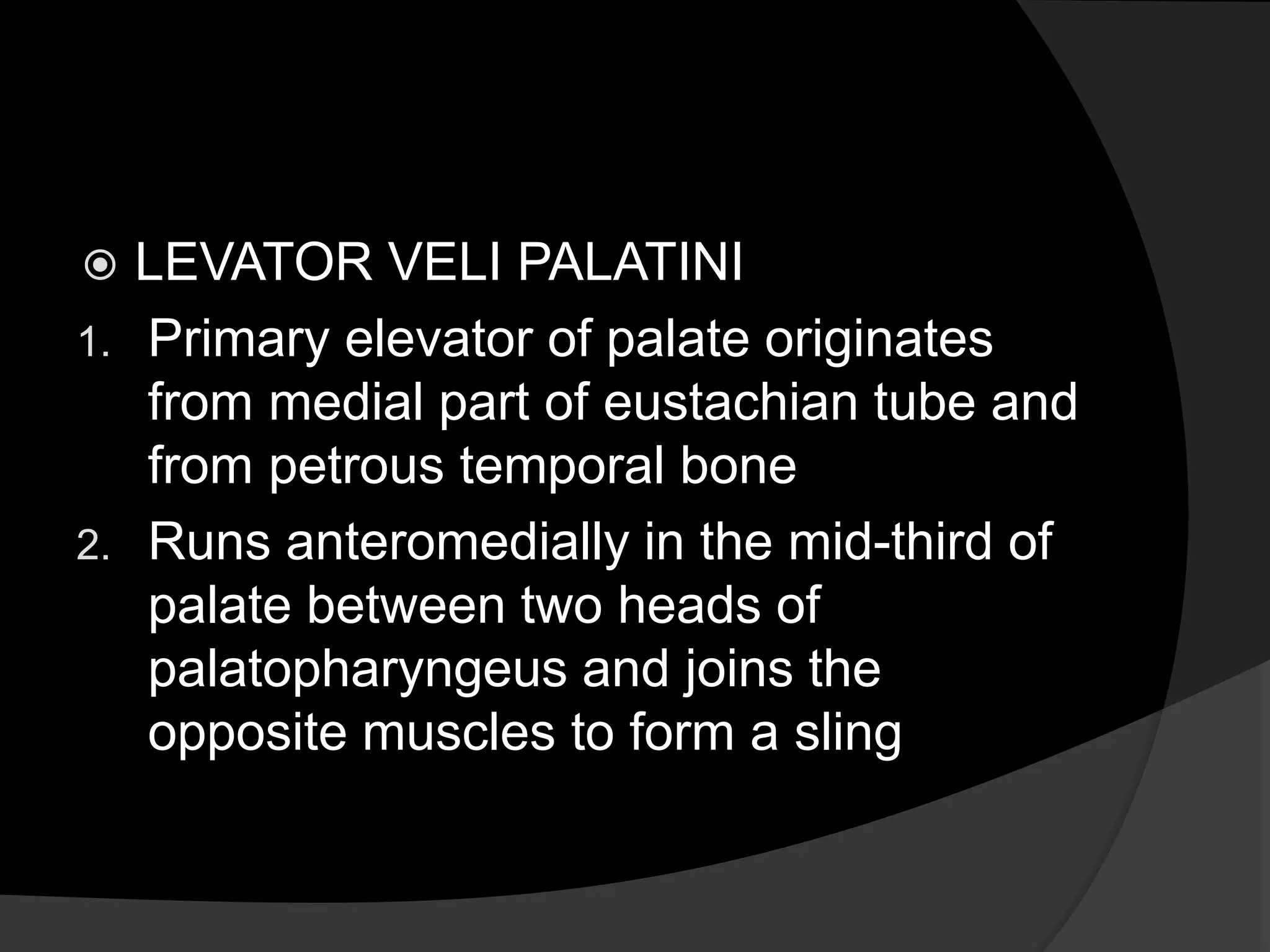 LEVATOR VELI PALATINI

1. Primary elevator of palate originates from medial part of eustachian tube and from petrous temporal bone
2. Runs anteromedially in the mid-third of palate between two heads of palatopharyngeus and joins the opposite muscles to form a sling